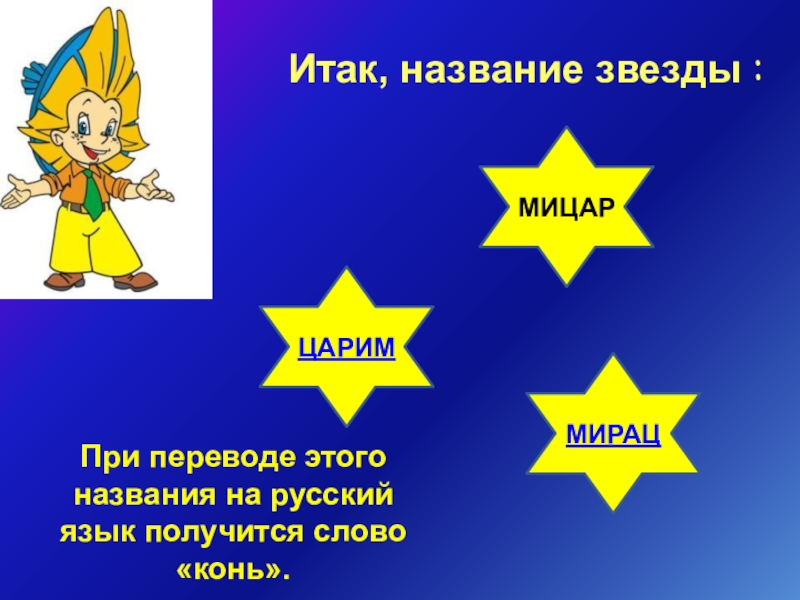 Итак, название звезды :

МИЦАР

ЦАРИМ

МИРАЦ

При переводе этого названия на русский язык получится слово «конь».